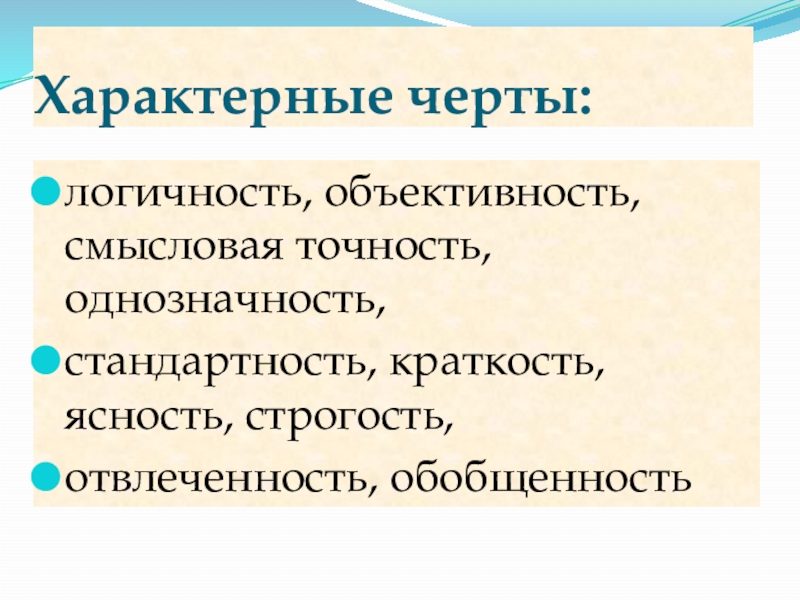 Характерные черты:

логичность, объективность, смысловая точность, однозначность,

стандартность, краткость, ясность, строгость,

отвлеченность, обобщенность